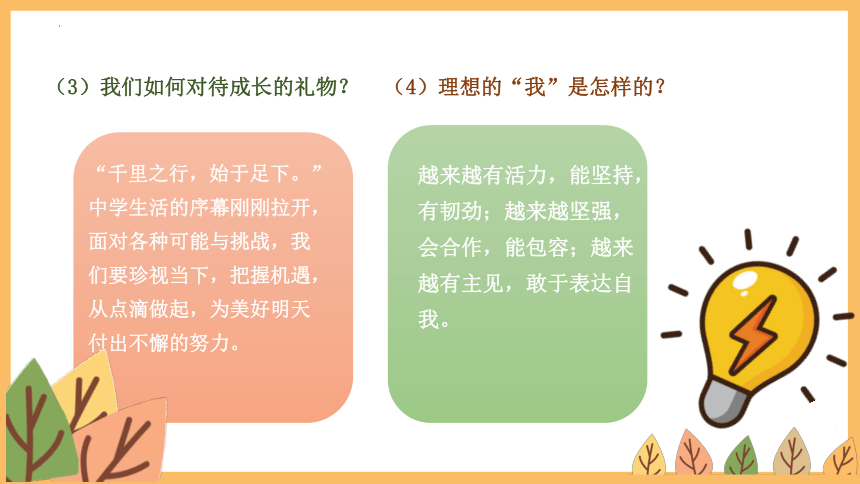 （3）我们如何对待成长的礼物？

“千里之行，始于足下。”中学生活的序幕刚刚拉开，面对各种可能与挑战，我们要珍视当下，把握机遇，从点滴做起，为美好明天付出不懈的努力。

（4）理想的“我”是怎样的？

越来越有活力，能坚持，有韧劲；越来越坚强，会合作，能包容；越来越有主见，敢于表达自我。